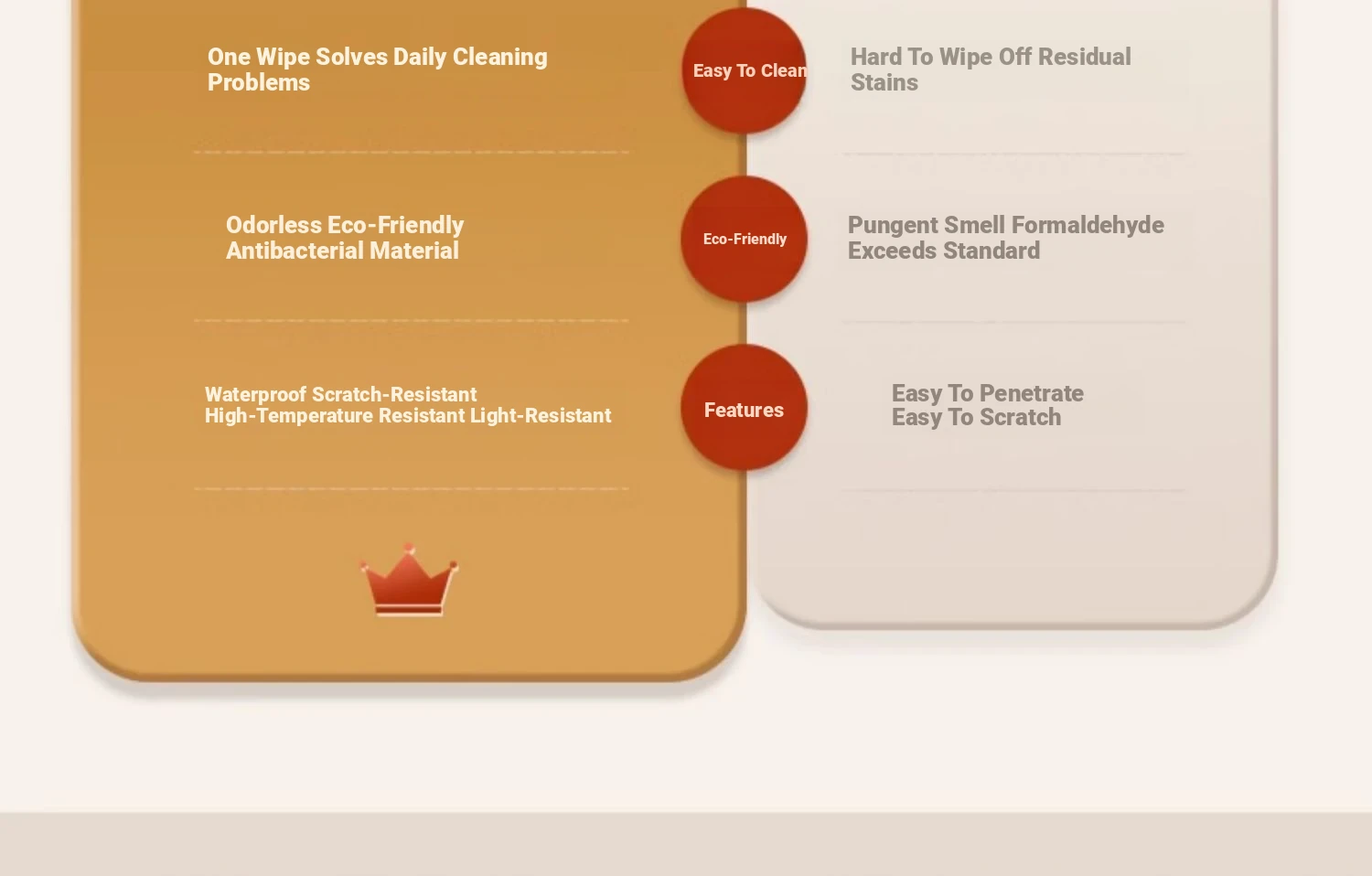 One Wipe Solves Daily Cleaning Problems

Easy To Clean

Hard To Wipe Off Residual Stains

Odorless Eco-Friendly Antibacterial Material

Eco-Friendly

Pungent Smell Formaldehyde Exceeds Standard

Waterproof Scratch-Resistant High-Temperature Resistant Light-Resistant

Features

Easy To Penetrate Easy To Scratch